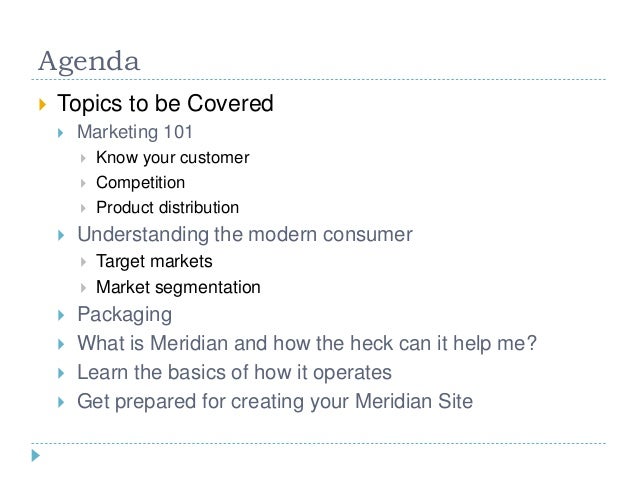 Agenda

Topics to be Covered

Marketing 101

Know your customer

Competition

Product distribution

Understanding the modern consumer

Target markets

Market segmentation

Packaging

What is Meridian and how the heck can it help me?

Learn the basics of how it operates

Get prepared for creating your Meridian Site